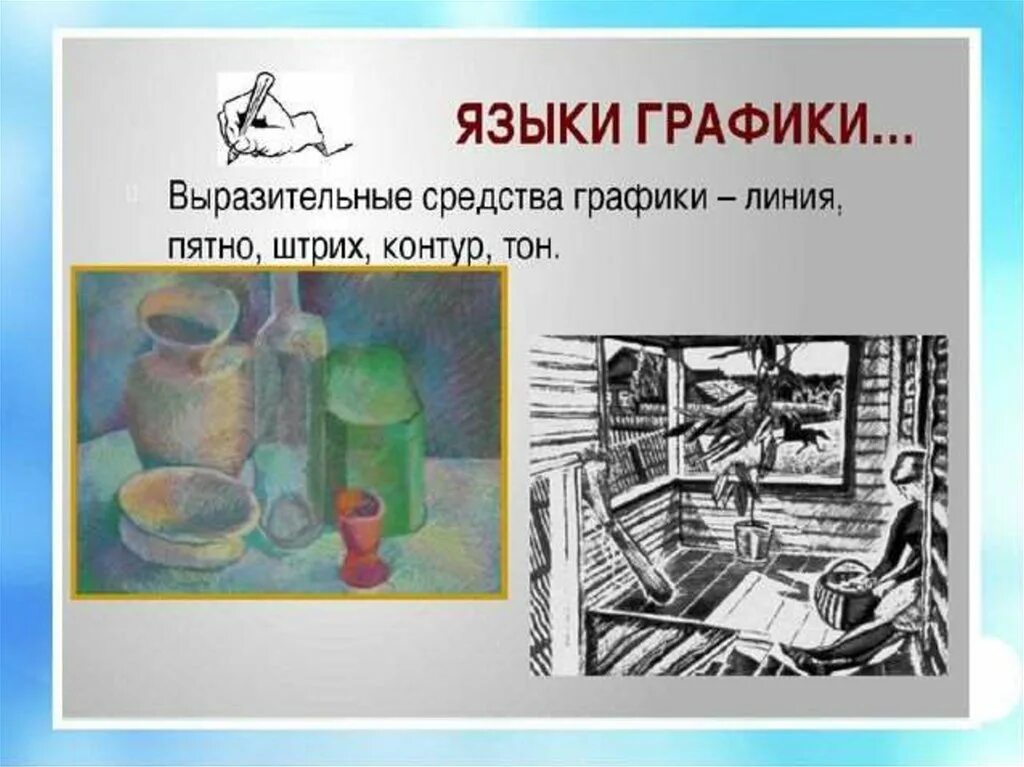 ЯЗЫКИ ГРАФИКИ...

Выразительные средства графики – линия, пятно, штрих, контур, тон.